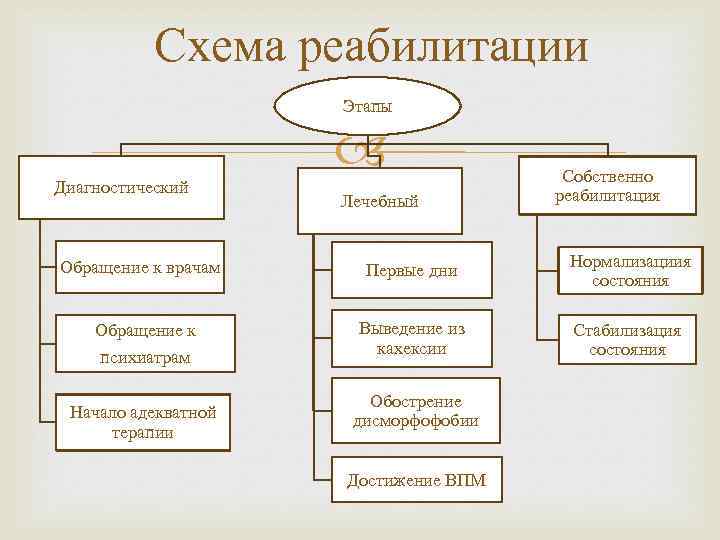 Схема реабилитации

Этапы

Диагностический

Обращение к врачам

Обращение к психиатрам

Начало адекватной терапии

Лечебный

Первые дни

Выведение из кахексии

Обострение дисморфофобии

Достижение ВПМ

Собственно реабилитация

Нормализациия состояния

Стабилизация состояния